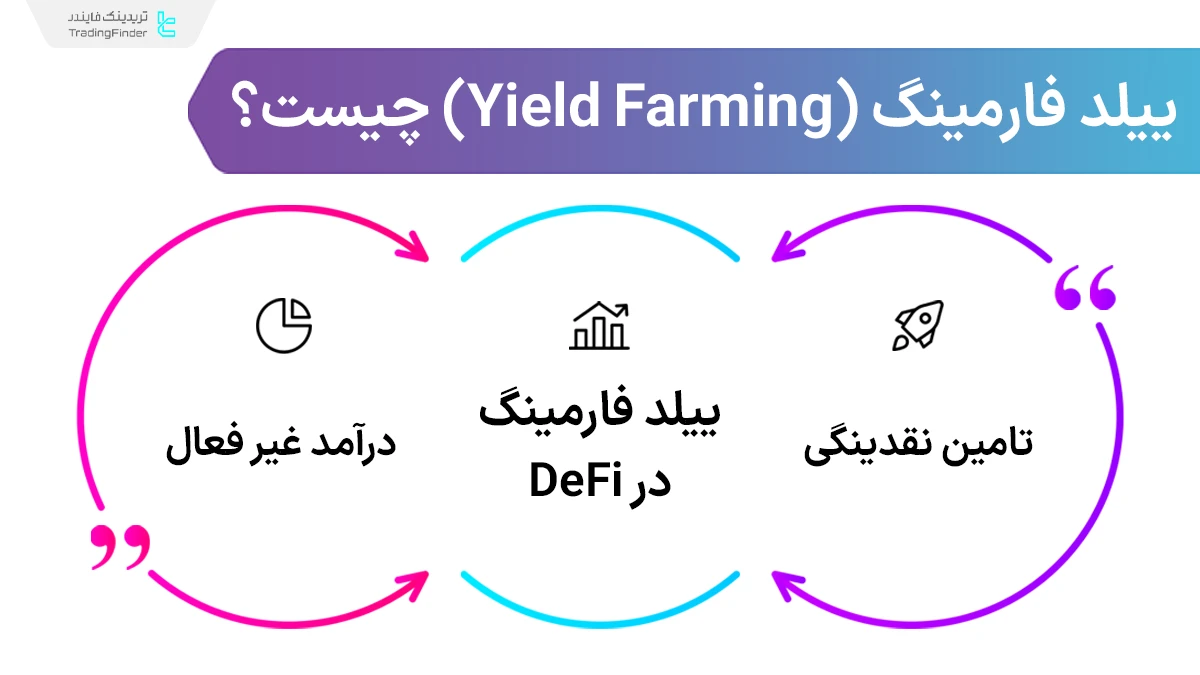 تریدینگ فایندر
TradingFinder

ییلد فارمینگ (Yield Farming) چیست؟

تامین نقدینگی

ییلد فارمینگ در DeFi

درآمد غیر فعال